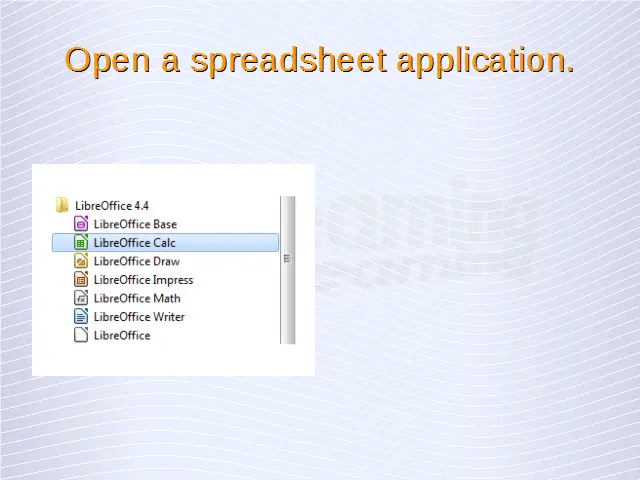 Open a spreadsheet application.

LibreOffice 4.4
LibreOffice Base
LibreOffice Calc
LibreOffice Draw
LibreOffice Impress
LibreOffice Math
LibreOffice Writer
LibreOffice